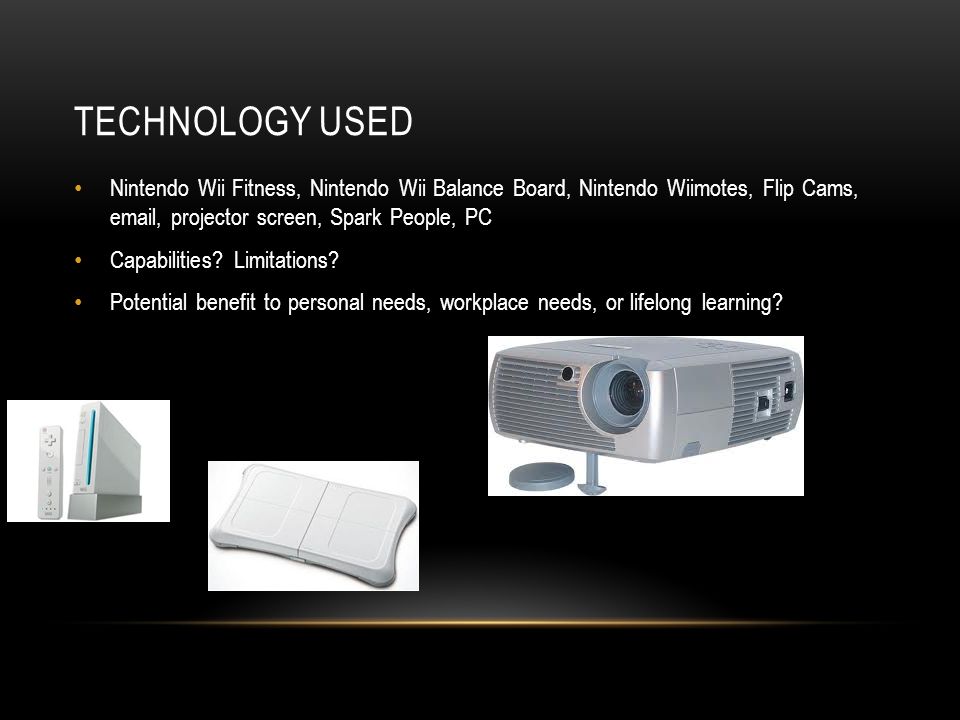 TECHNOLOGY USED

• Nintendo Wii Fitness, Nintendo Wii Balance Board, Nintendo Wiimotes, Flip Cams, email, projector screen, Spark People, PC

• Capabilities? Limitations?

• Potential benefit to personal needs, workplace needs, or lifelong learning?